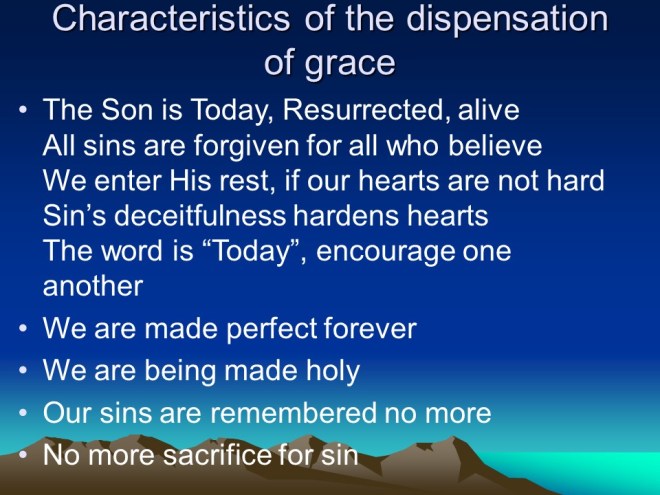 Characteristics of the dispensation of grace

• The Son is Today, Resurrected, alive
All sins are forgiven for all who believe
We enter His rest, if our hearts are not hard
Sin's deceitfulness hardens hearts
The word is "Today", encourage one another
• We are made perfect forever
• We are being made holy
• Our sins are remembered no more
• No more sacrifice for sin